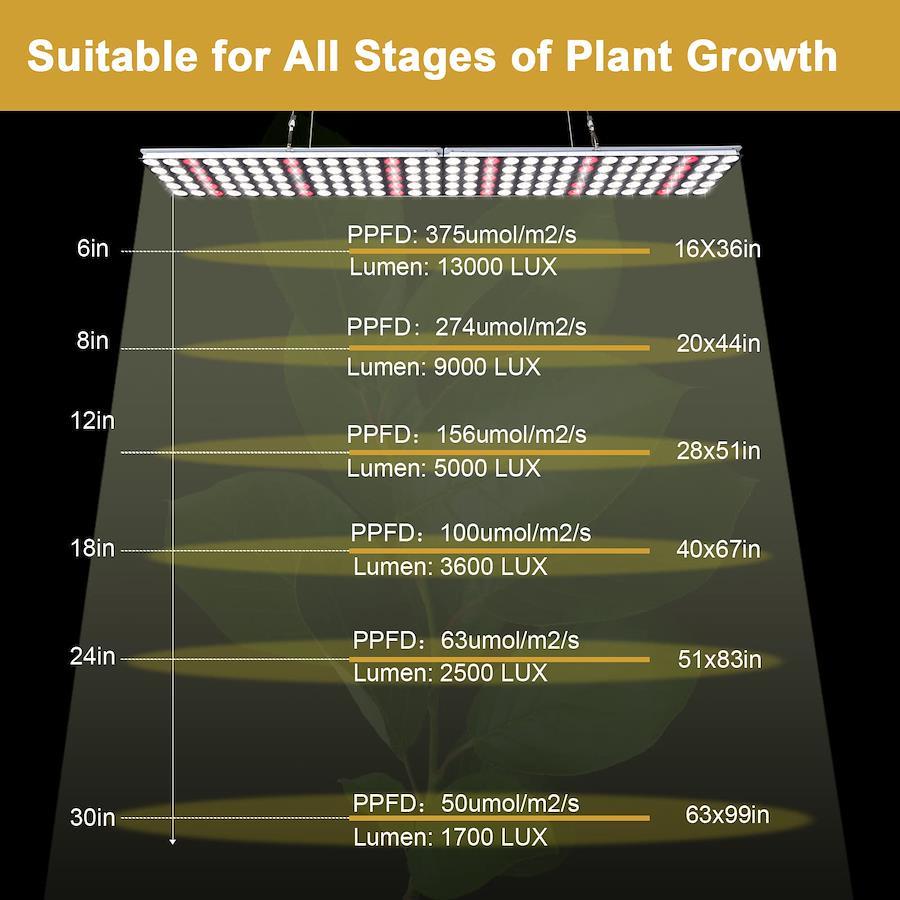 Suitable for All Stages of Plant Growth

6in
PPFD: 375umol/m2/s
Lumen: 13000 LUX
16X36in

8in
PPFD: 274umol/m2/s
Lumen: 9000 LUX
20x44in

12in
PPFD: 156umol/m2/s
Lumen: 5000 LUX
28x51in

18in
PPFD: 100umol/m2/s
Lumen: 3600 LUX
40x67in

24in
PPFD: 63umol/m2/s
Lumen: 2500 LUX
51x83in

30in
PPFD: 50umol/m2/s
Lumen: 1700 LUX
63x99in